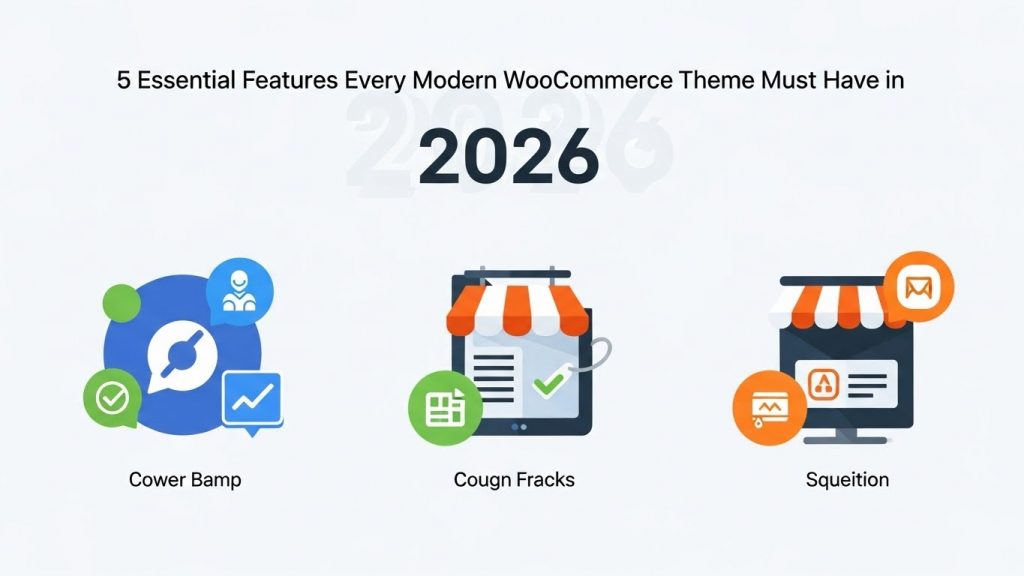 5 Essential Features Every Modern WooCommerce Theme Must Have in

2026

Cower Bamp

Cougn Fracks

Squeition